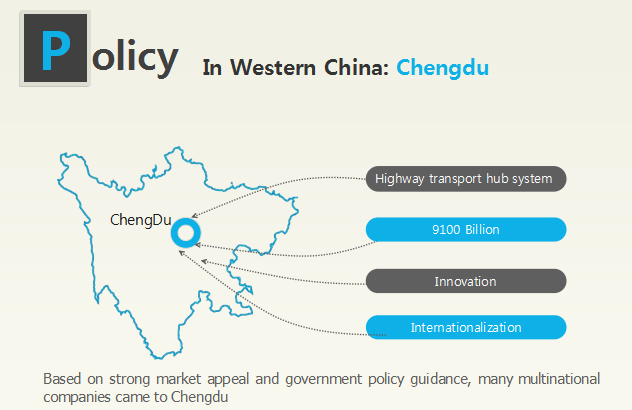 Policy In Western China: Chengdu

ChengDu

Highway transport hub system

9100 Billion

Innovation

Internationalization

Based on strong market appeal and government policy guidance, many multinational companies came to Chengdu